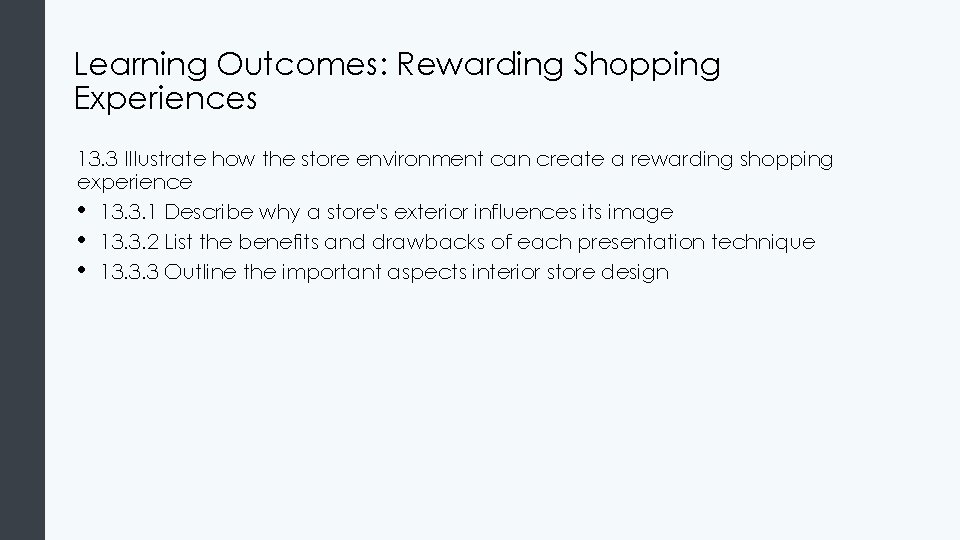 Learning Outcomes: Rewarding Shopping Experiences

13.3 Illustrate how the store environment can create a rewarding shopping experience

• 13.3.1 Describe why a store's exterior influences its image
• 13.3.2 List the benefits and drawbacks of each presentation technique
• 13.3.3 Outline the important aspects interior store design